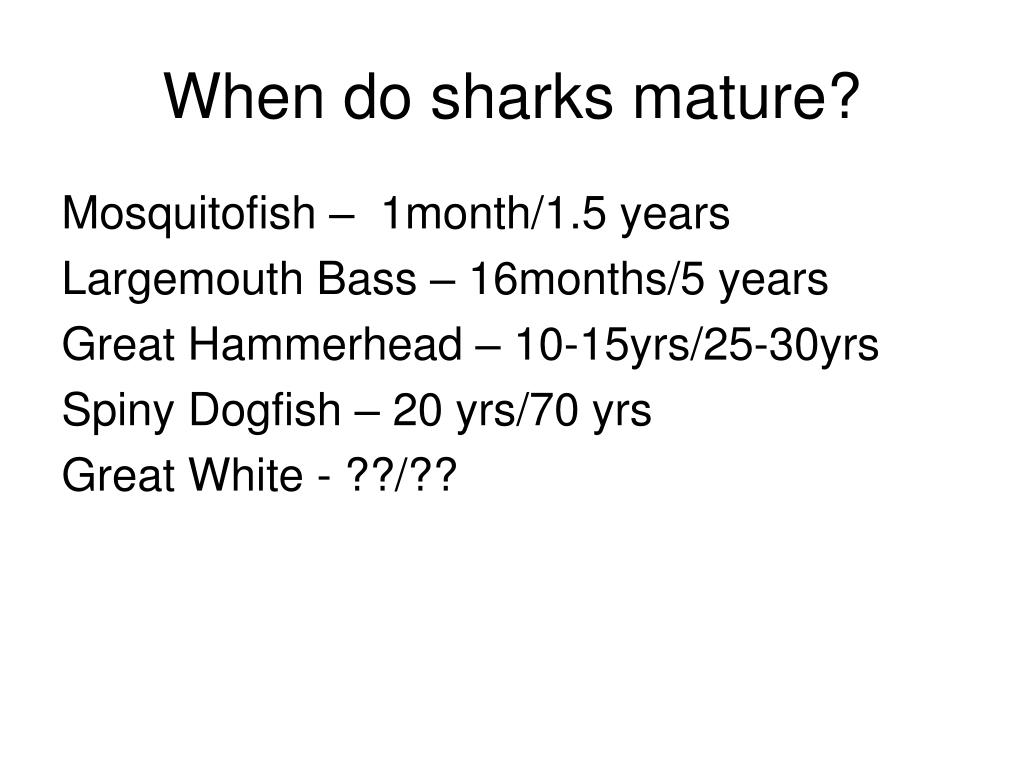 When do sharks mature?

Mosquitofish – 1month/1.5 years
Largemouth Bass – 16months/5 years
Great Hammerhead – 10-15yrs/25-30yrs
Spiny Dogfish – 20 yrs/70 yrs
Great White - ??/??